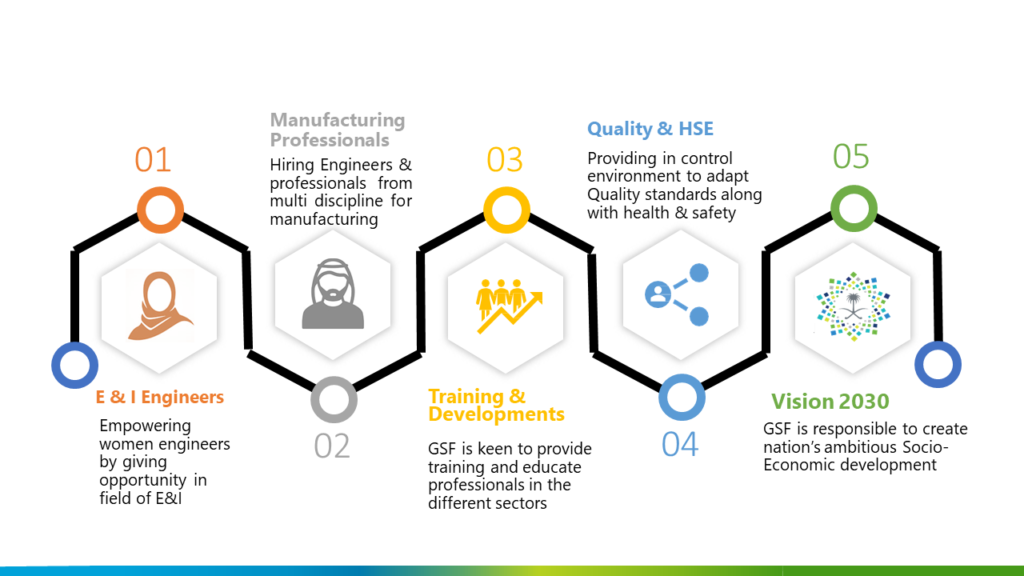 01

E & I Engineers

Empowering women engineers by giving opportunity in field of E&I

Manufacturing Professionals

Hiring Engineers & professionals from multi discipline for manufacturing

02

03

Training & Developments

GSF is keen to provide training and educate professionals in the different sectors

Quality & HSE

Providing in control environment to adapt Quality standards along with health & safety

04

05

Vision 2030

GSF is responsible to create nation's ambitious Socio-Economic development